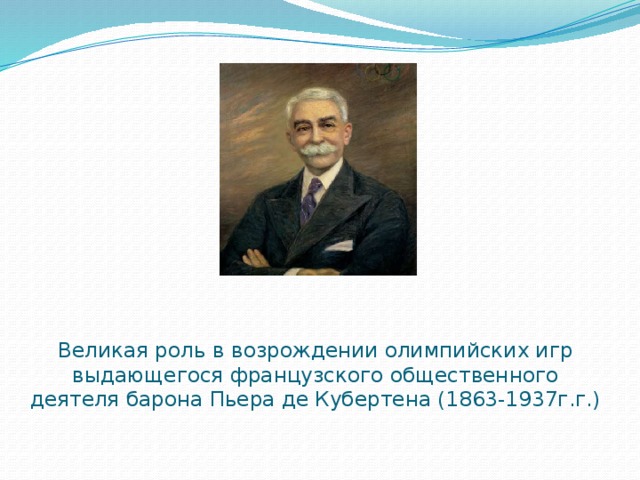 Великая роль в возрождении олимпийских игр выдающегося французского общественного деятеля барона Пьера де Кубертена (1863-1937г.г.)